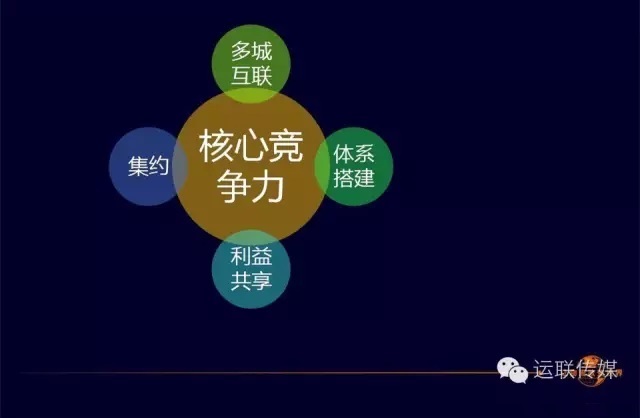 多城互联

集约

核心竞争力

体系搭建

利益共享

运联传媒